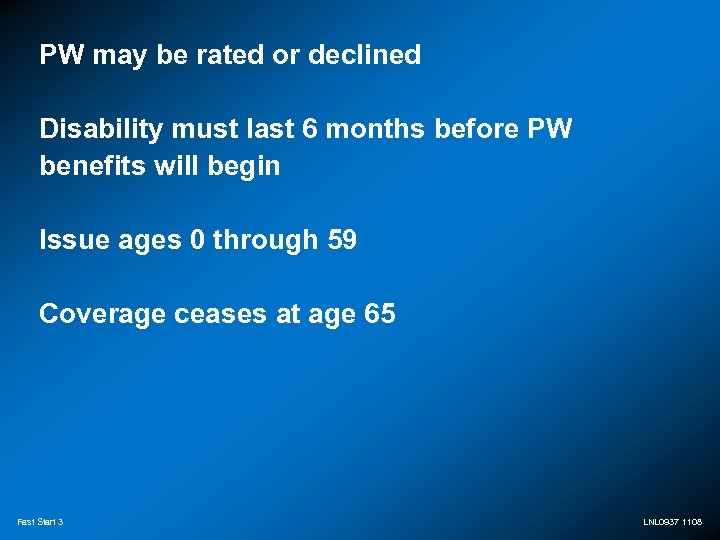 PW may be rated or declined

Disability must last 6 months before PW benefits will begin

Issue ages 0 through 59

Coverage ceases at age 65

Fast Start 3

LNL0937 1108